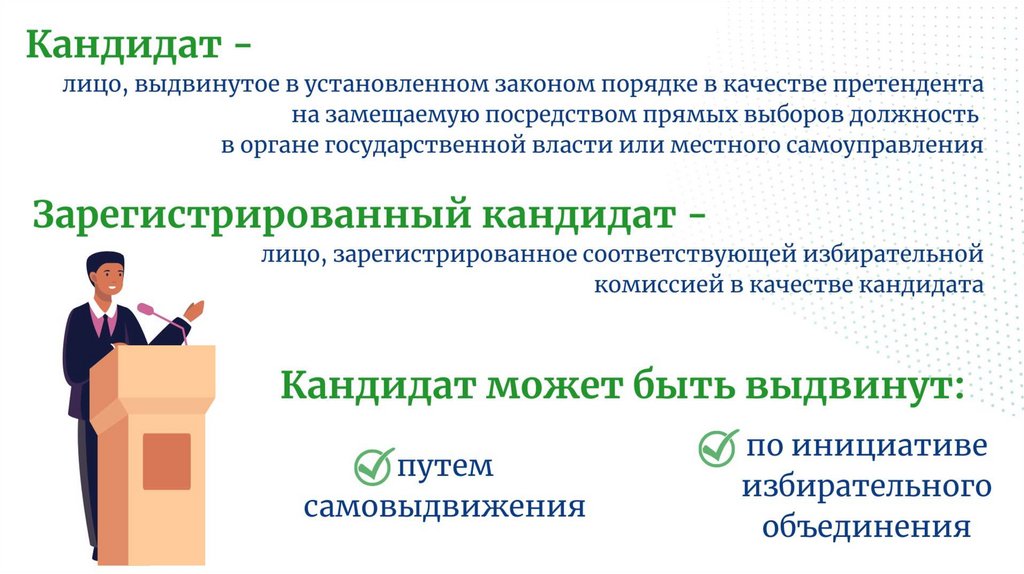 Кандидат -

лицо, выдвинутое в установленном законом порядке в качестве претендента на замещаемую посредством прямых выборов должность в органе государственной власти или местного самоуправления

Зарегистрированный кандидат -

лицо, зарегистрированное соответствующей избирательной комиссией в качестве кандидата

Кандидат может быть выдвинут:

путем самовыдвижения

по инициативе избирательного объединения